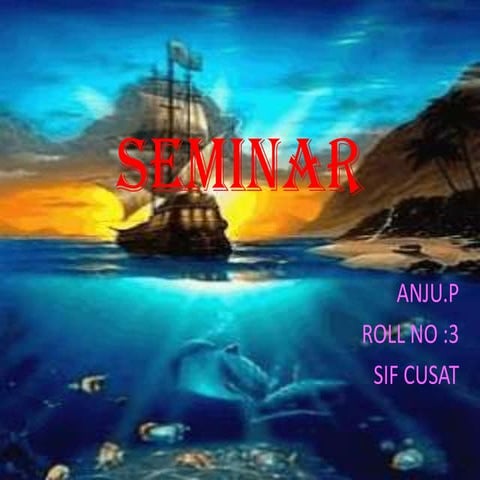 SEMINAR

ANJU.P

ROLL NO :3

SIF CUSAT